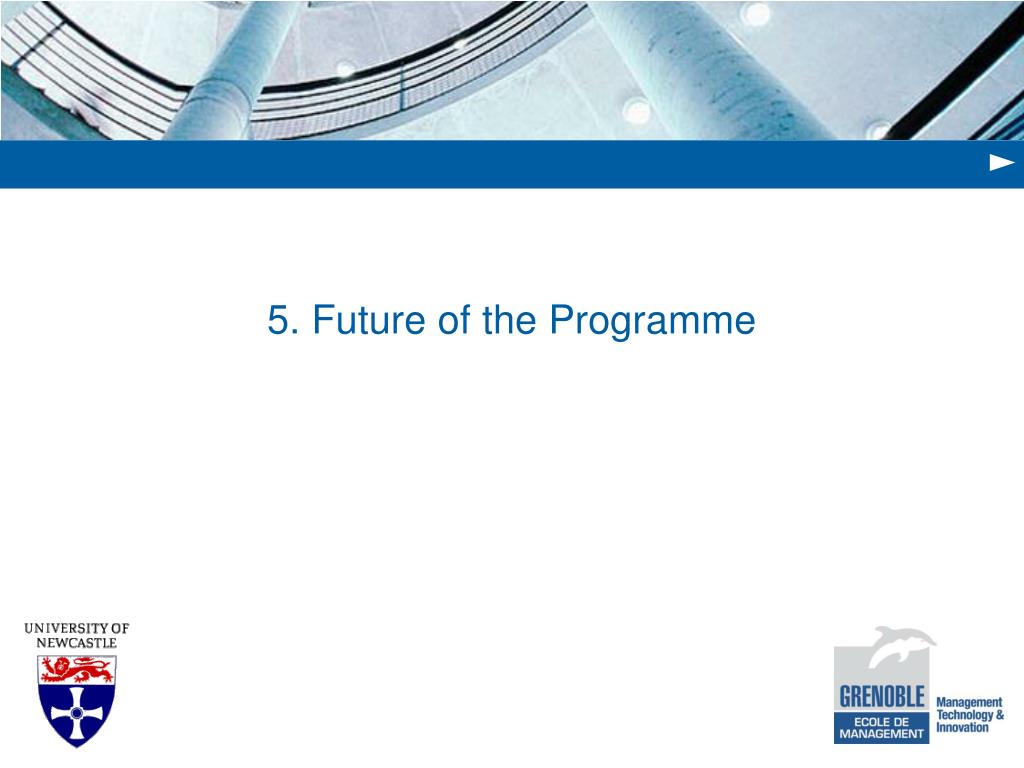 5. Future of the Programme

UNIVERSITY OF NEWCASTLE

GRENOBLE ECOLE DE MANAGEMENT

Management Technology & Innovation